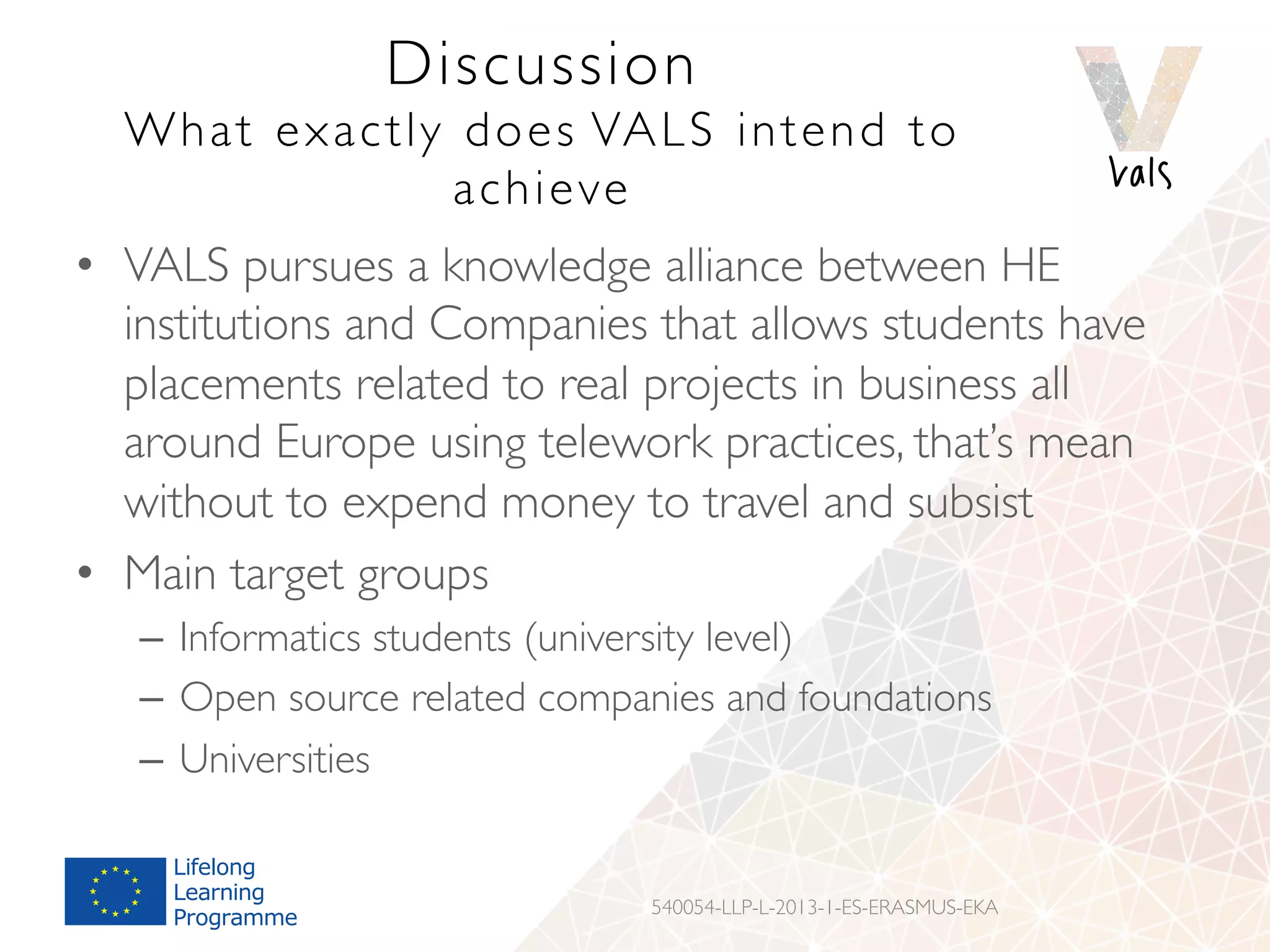 Discussion
What exactly does VALS intend to achieve

Vals

• VALS pursues a knowledge alliance between HE institutions and Companies that allows students have placements related to real projects in business all around Europe using telework practices, that's mean without to expend money to travel and subsist
• Main target groups
– Informatics students (university level)
– Open source related companies and foundations
– Universities

Lifelong Learning Programme

540054-LLP-L-2013-1-ES-ERASMUS-EKA